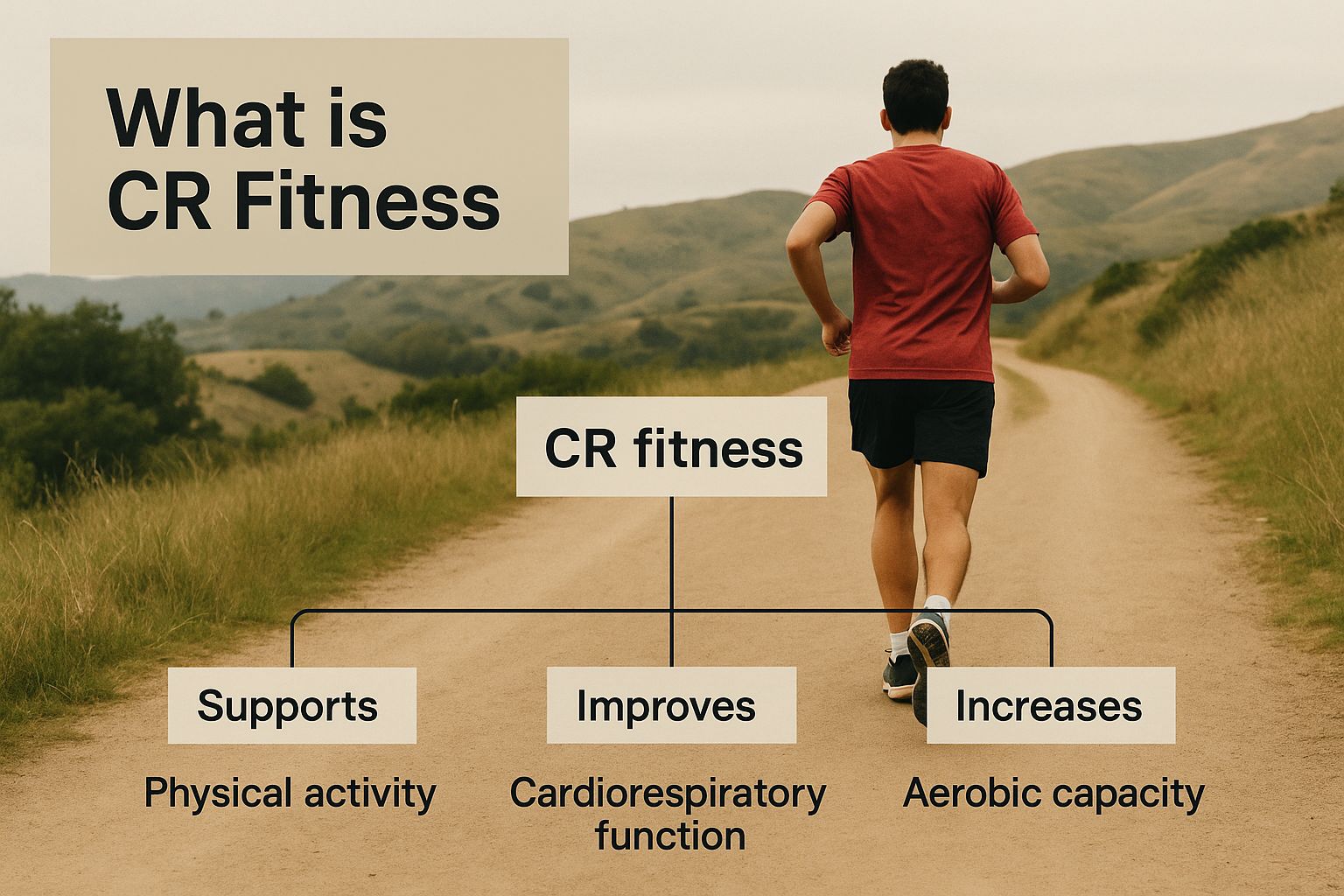 What is CR Fitness

CR fitness

Supports

Physical activity

Improves

Cardiorespiratory function

Increases

Aerobic capacity